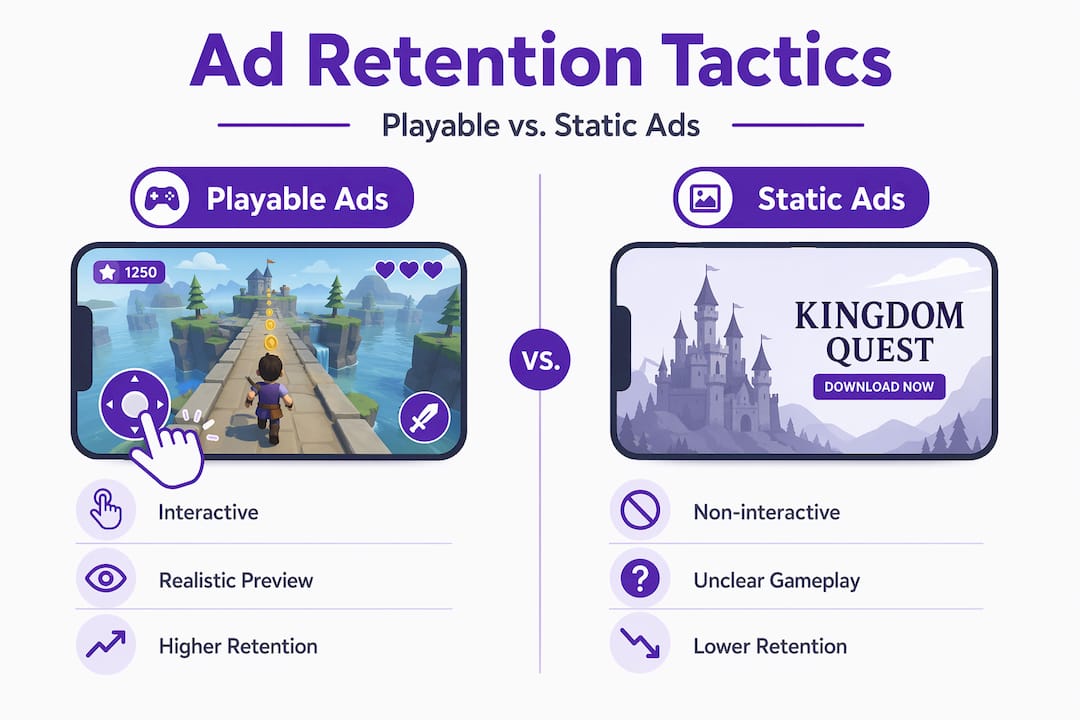 Ad Retention Tactics

Playable vs. Static Ads

Playable Ads

1250

Interactive

Realistic Preview

Higher Retention

VS.

Static Ads

KINGDOM QUEST

DOWNLOAD NOW

Non-interactive

Unclear Gameplay

Lower Retention